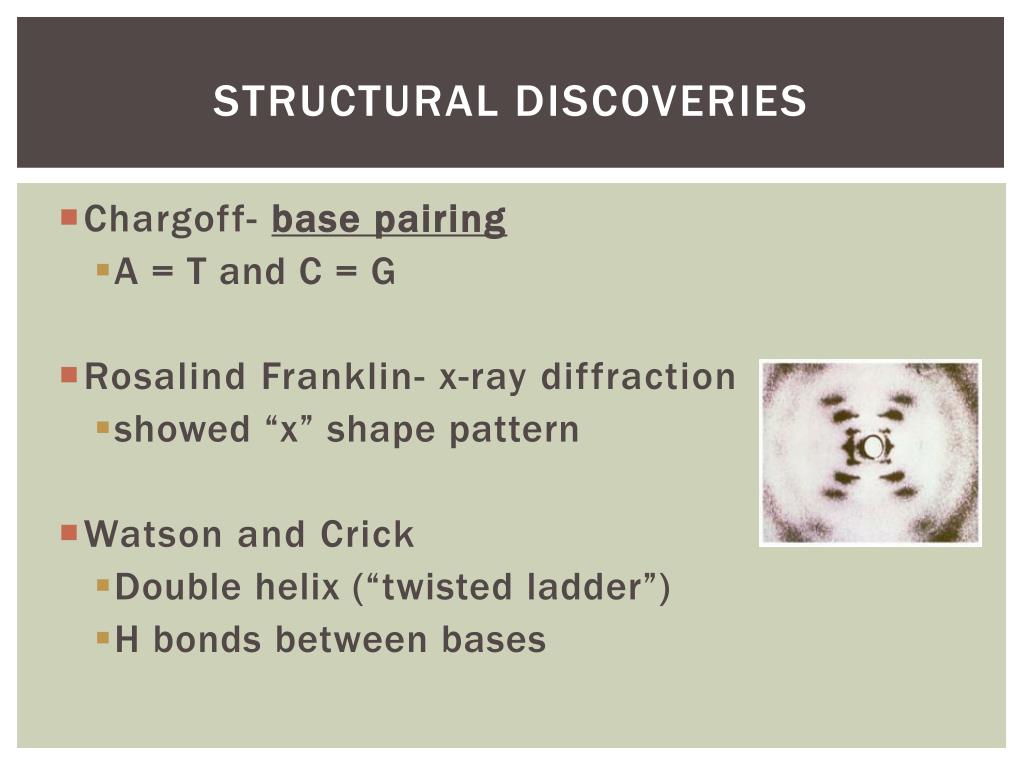 STRUCTURAL DISCOVERIES

Chargoff- base pairing
A = T and C = G

Rosalind Franklin- x-ray diffraction
showed “x” shape pattern

Watson and Crick
Double helix (“twisted ladder”)
H bonds between bases